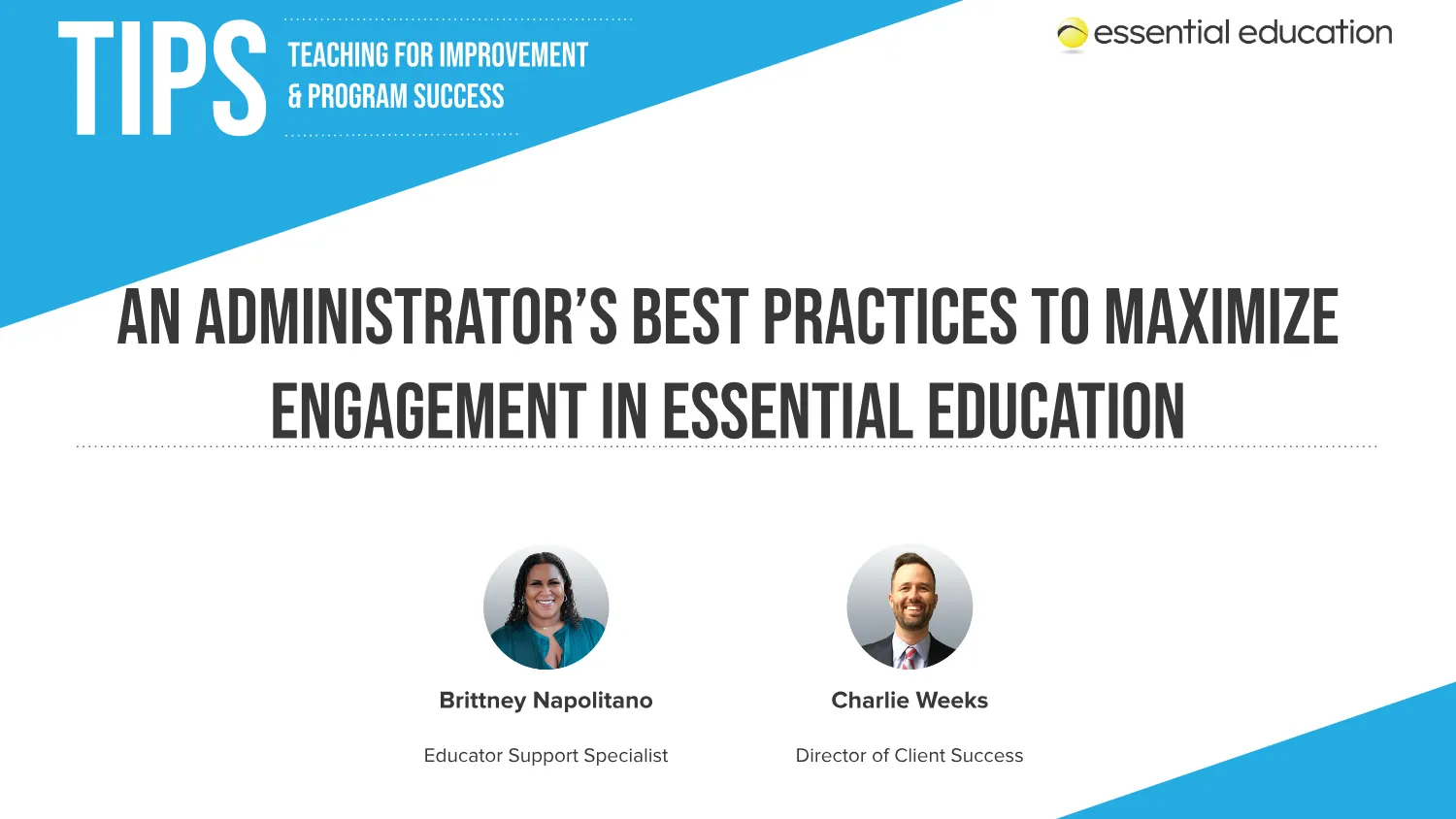 TIPS
TEACHING FOR IMPROVEMENT & PROGRAM SUCCESS

essential education

AN ADMINISTRATOR'S BEST PRACTICES TO MAXIMIZE ENGAGEMENT IN ESSENTIAL EDUCATION

Brittney Napolitano
Educator Support Specialist

Charlie Weeks
Director of Client Success